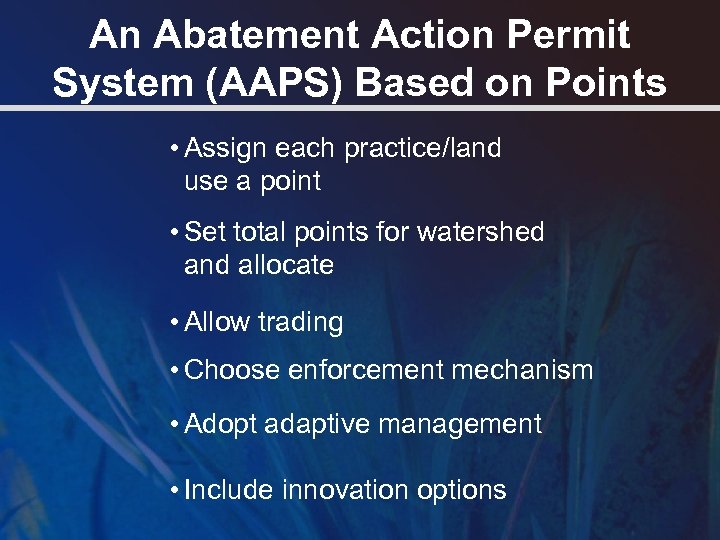 An Abatement Action Permit System (AAPS) Based on Points

• Assign each practice/land use a point

• Set total points for watershed and allocate

• Allow trading

• Choose enforcement mechanism

• Adopt adaptive management

• Include innovation options